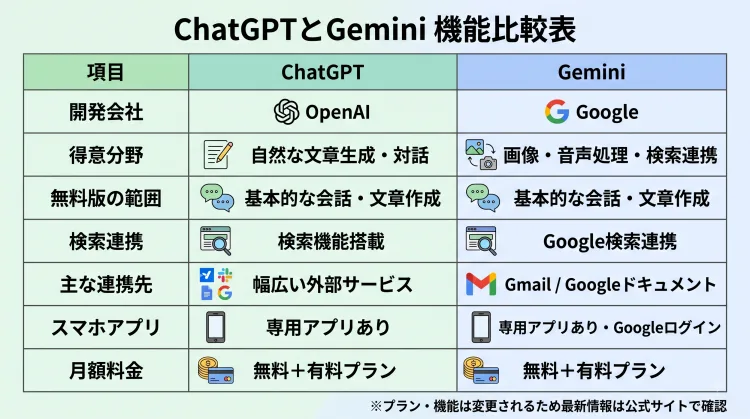 ChatGPTとGemini 機能比較表

| 項目 | ChatGPT | Gemini |
|---|---|---|
| 開発会社 | OpenAI | Google |
| 得意分野 | 自然な文章生成・対話 | 画像・音声処理・検索連携 |
| 無料版の範囲 | 基本的な会話・文章作成 | 基本的な会話・文章作成 |
| 検索連携 | 検索機能搭載 | Google検索連携 |
| 主な連携先 | 幅広い外部サービス | Gmail / Googleドキュメント |
| スマホアプリ | 専用アプリあり | 専用アプリあり・Googleログイン |
| 月額料金 | 無料＋有料プラン | 無料＋有料プラン |

※プラン・機能は変更されるため最新情報は公式サイトで確認